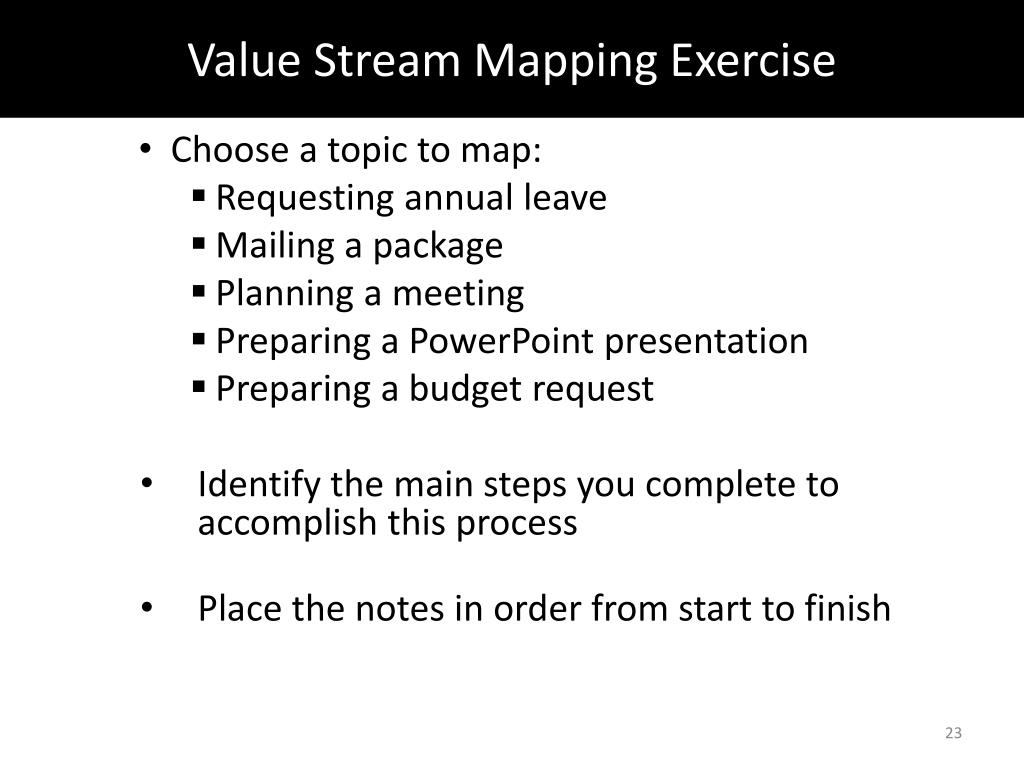 Value Stream Mapping Exercise

• Choose a topic to map:
  ▪ Requesting annual leave
  ▪ Mailing a package
  ▪ Planning a meeting
  ▪ Preparing a PowerPoint presentation
  ▪ Preparing a budget request

• Identify the main steps you complete to accomplish this process

• Place the notes in order from start to finish

23